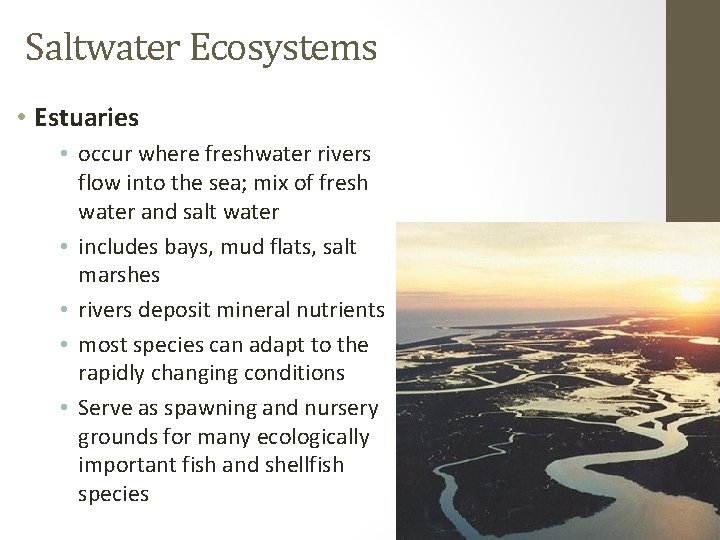 Saltwater Ecosystems

• Estuaries

• occur where freshwater rivers flow into the sea; mix of fresh water and salt water

• includes bays, mud flats, salt marshes

• rivers deposit mineral nutrients

• most species can adapt to the rapidly changing conditions

• Serve as spawning and nursery grounds for many ecologically important fish and shellfish species